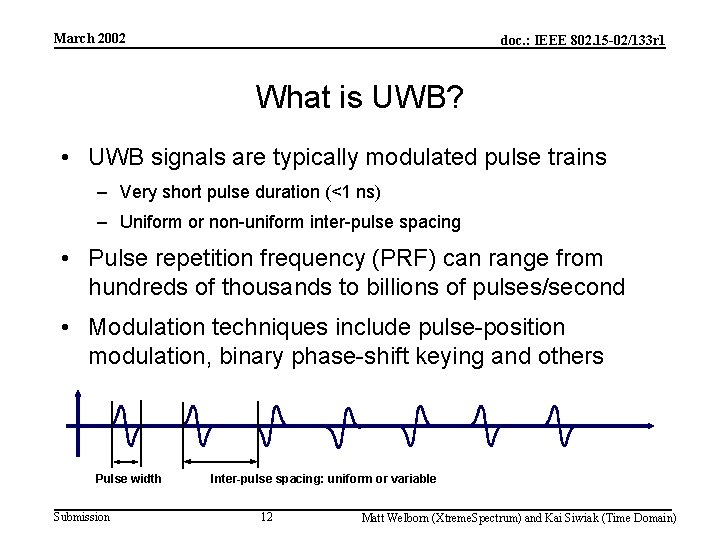 March 2002

doc.: IEEE 802.15-02/133r1

What is UWB?

• UWB signals are typically modulated pulse trains
– Very short pulse duration (<1 ns)
– Uniform or non-uniform inter-pulse spacing

• Pulse repetition frequency (PRF) can range from hundreds of thousands to billions of pulses/second

• Modulation techniques include pulse-position modulation, binary phase-shift keying and others

Pulse width

Inter-pulse spacing: uniform or variable

Submission

12

Matt Welborn (XtremeSpectrum) and Kai Siwiak (Time Domain)